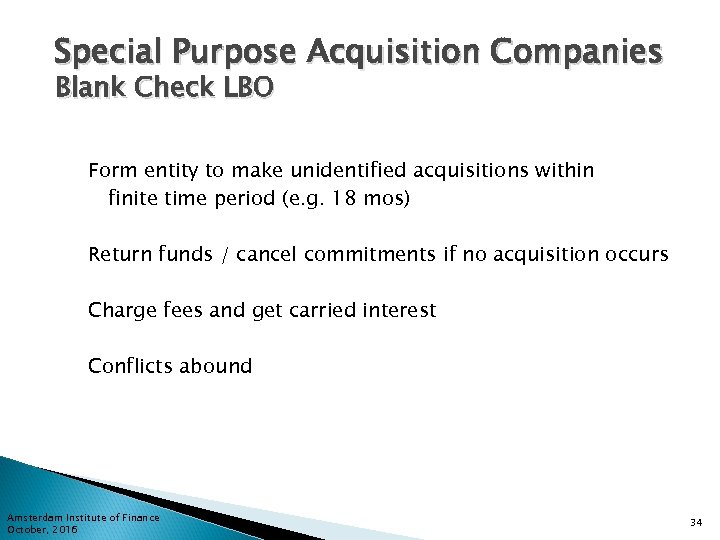 Special Purpose Acquisition Companies
Blank Check LBO

Form entity to make unidentified acquisitions within finite time period (e.g. 18 mos)

Return funds / cancel commitments if no acquisition occurs

Charge fees and get carried interest

Conflicts abound

Amsterdam Institute of Finance
October, 2016

34